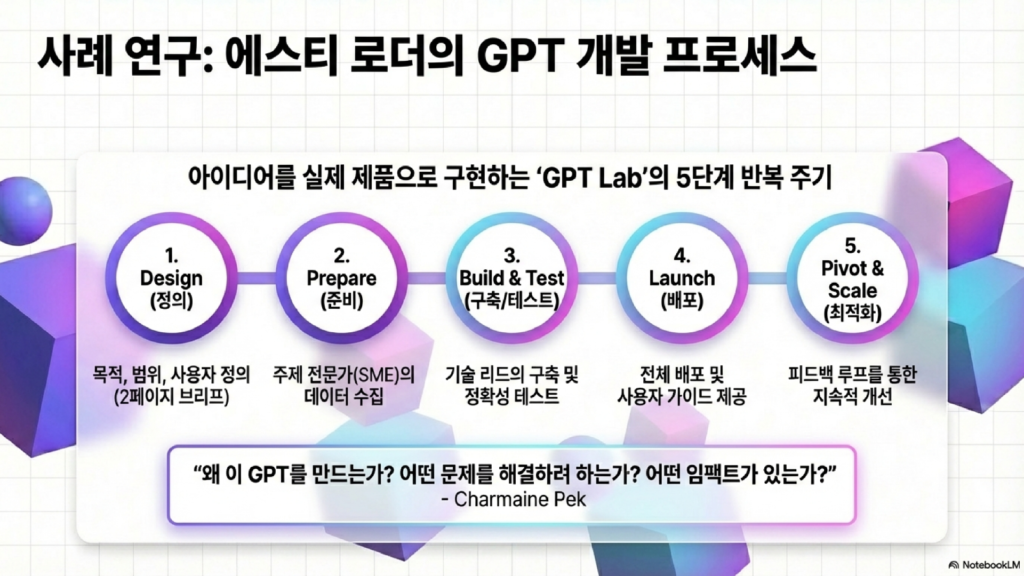 사례 연구: 에스티 로더의 GPT 개발 프로세스

아이디어를 실제 제품으로 구현하는 'GPT Lab'의 5단계 반복 주기

1. Design (정의)

목적, 범위, 사용자 정의 (2페이지 브리프)

2. Prepare (준비)

주제 전문가(SME)의 데이터 수집

3. Build & Test (구축/테스트)

기술 리드의 구축 및 정확성 테스트

4. Launch (배포)

전체 배포 및 사용자 가이드 제공

5. Pivot & Scale (최적화)

피드백 루프를 통한 지속적 개선

"왜 이 GPT를 만드는가? 어떤 문제를 해결하려 하는가? 어떤 임팩트가 있는가?"
- Charmaine Pek

NotebookLM